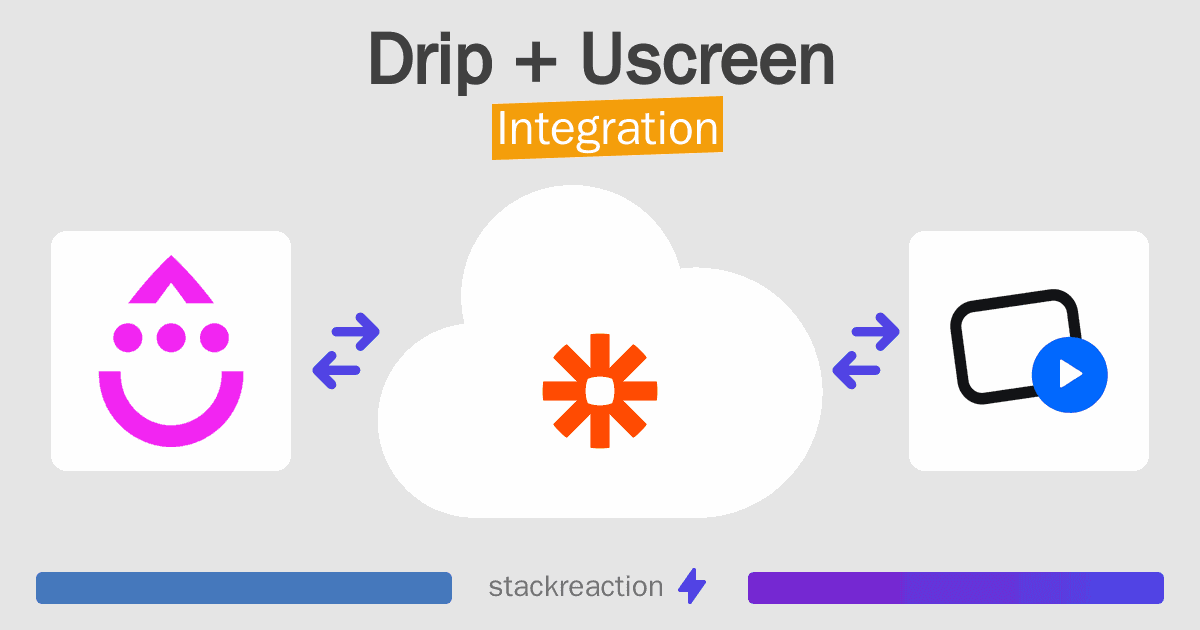 Drip + Uscreen
Integration

stackreaction